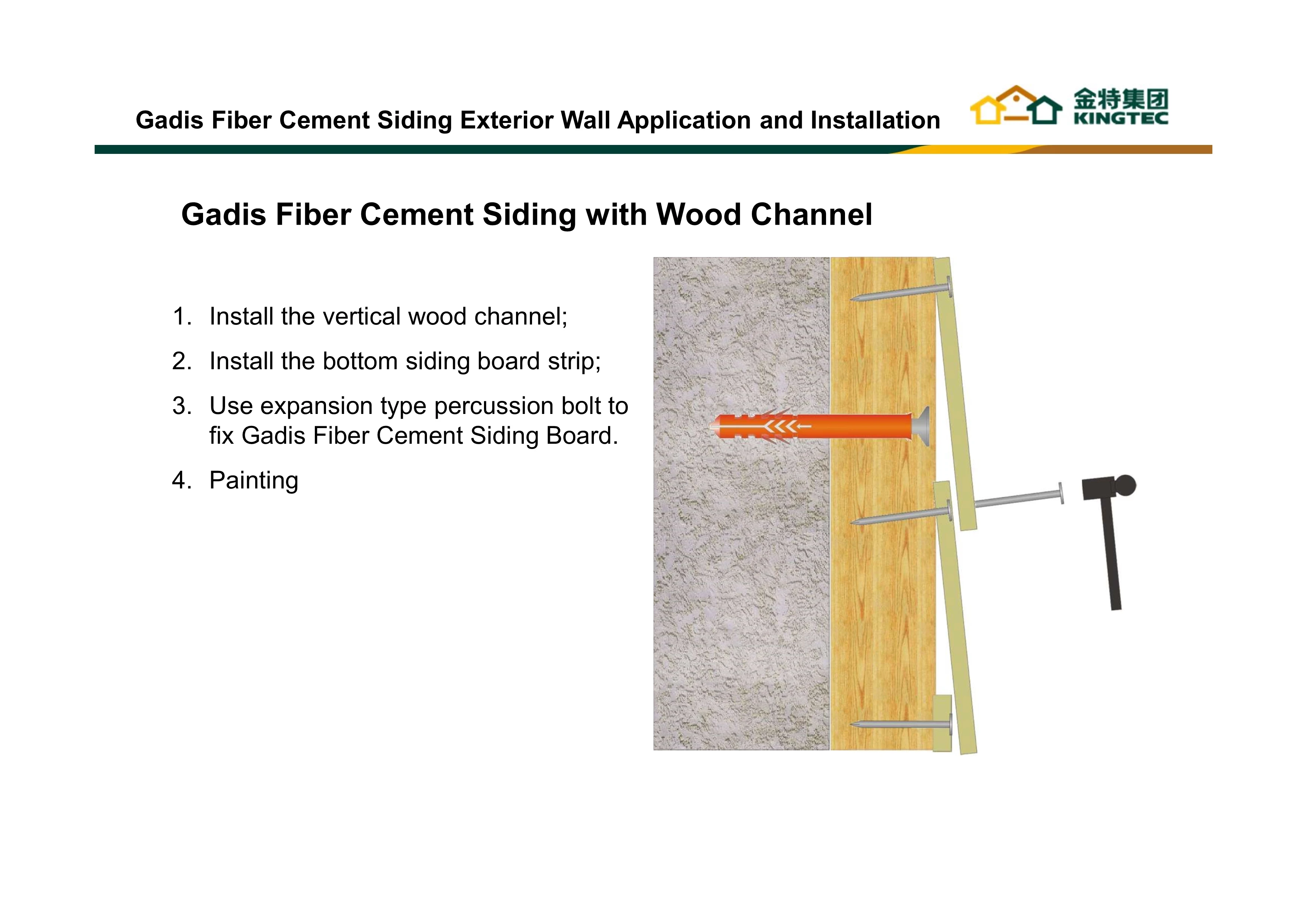 Gadis Fiber Cement Siding Exterior Wall Application and Installation

金特集团
KINGTEC

Gadis Fiber Cement Siding with Wood Channel

1. Install the vertical wood channel;
2. Install the bottom siding board strip;
3. Use expansion type percussion bolt to fix Gadis Fiber Cement Siding Board.
4. Painting